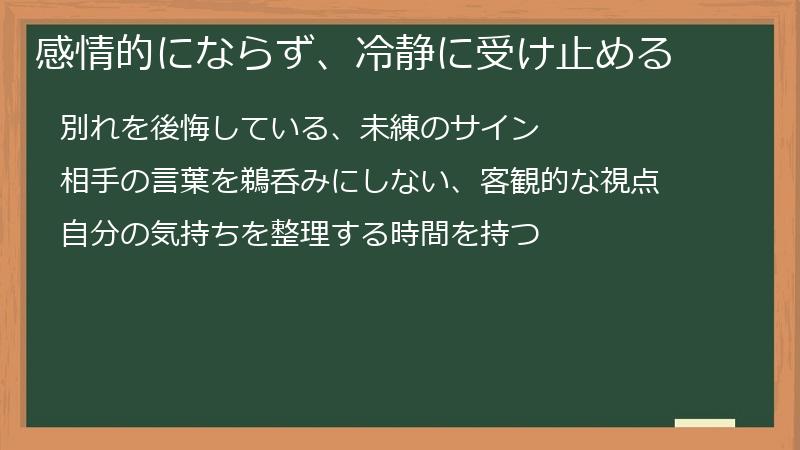 感情的にならず、冷静に受け止める

別れを後悔している、未練のサイン

相手の言葉を鵜呑みにしない、客観的な視点

自分の気持ちを整理する時間を持つ